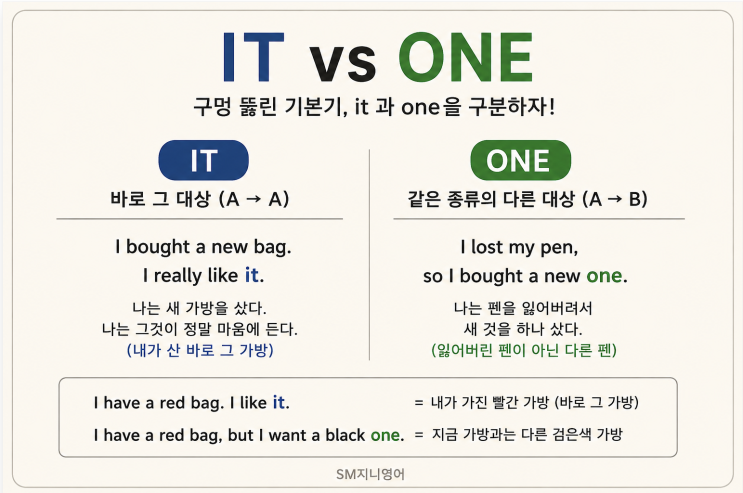 IT vs ONE

구멍 뚫린 기본기, it 과 one을 구분하자!

IT

바로 그 대상 (A → A)

I bought a new bag.
I really like it.

나는 새 가방을 샀다.
나는 그것이 정말 마음에 든다.
(내가 산 바로 그 가방)

ONE

같은 종류의 다른 대상 (A → B)

I lost my pen,
so I bought a new one.

나는 펜을 잃어버려서
새 것을 하나 샀다.
(잃어버린 펜이 아닌 다른 펜)

I have a red bag. I like it. = 내가 가진 빨간 가방 (바로 그 가방)

I have a red bag, but I want a black one. = 지금 가방과는 다른 검은색 가방

SM지니영어